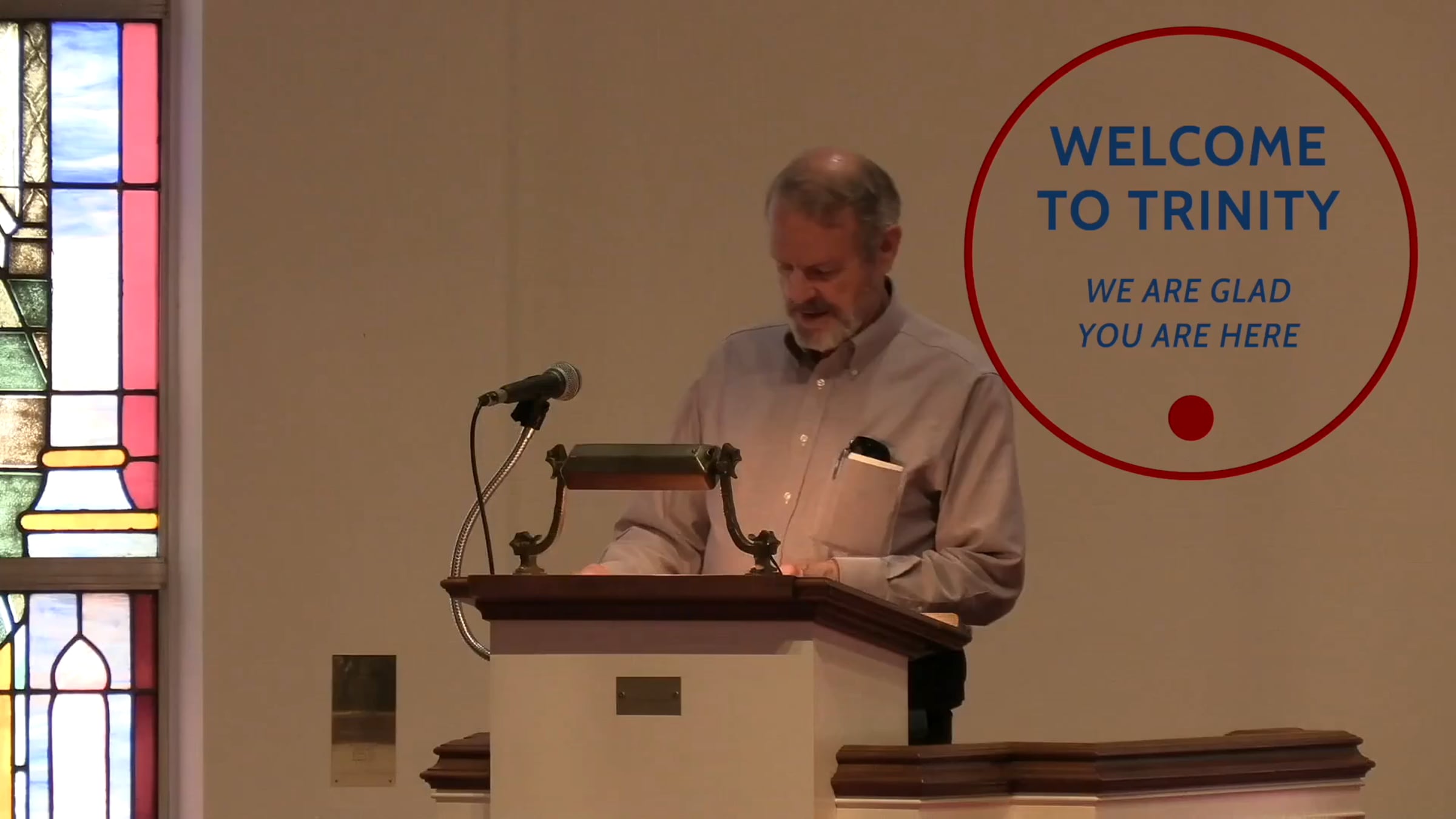 WELCOME TO TRINITY

WE ARE GLAD YOU ARE HERE